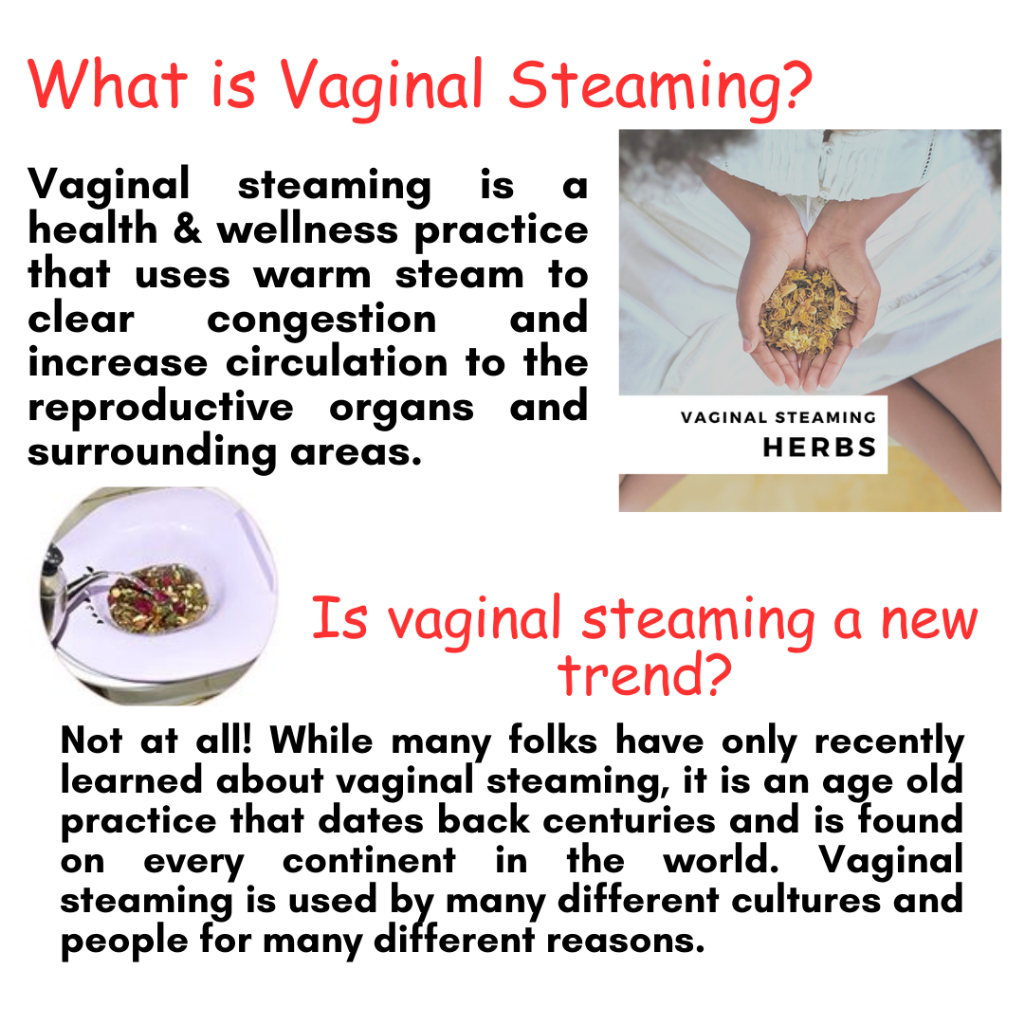 What is Vaginal Steaming?

Vaginal steaming is a health & wellness practice that uses warm steam to clear congestion and increase circulation to the reproductive organs and surrounding areas.

VAGINAL STEAMING
HERBS

Is vaginal steaming a new trend?

Not at all! While many folks have only recently learned about vaginal steaming, it is an age old practice that dates back centuries and is found on every continent in the world. Vaginal steaming is used by many different cultures and people for many different reasons.